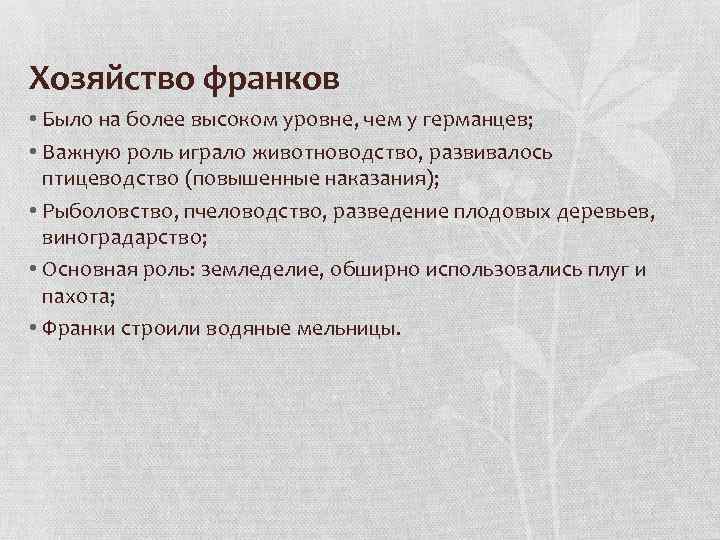 Хозяйство франков

• Было на более высоком уровне, чем у германцев;
• Важную роль играло животноводство, развивалось птицеводство (повышенные наказания);
• Рыболовство, пчеловодство, разведение плодовых деревьев, виноградарство;
• Основная роль: земледелие, обширно использовались плуг и пахота;
• Франки строили водяные мельницы.